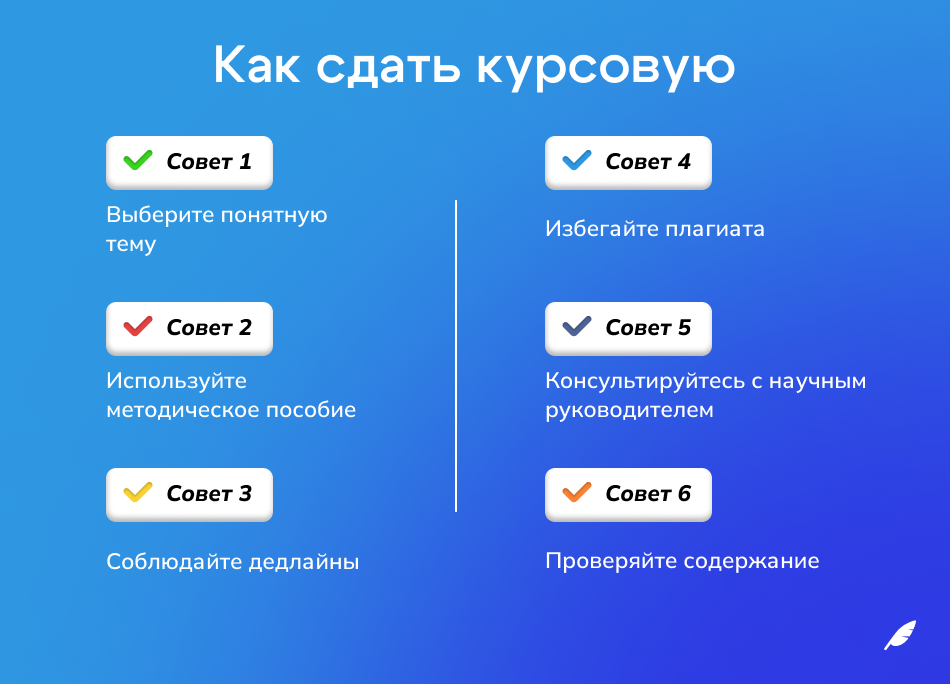 Как сдать курсовую

Совет 1

Выберите понятную тему

Совет 2

Используйте методическое пособие

Совет 3

Соблюдайте дедлайны

Совет 4

Избегайте плагиата

Совет 5

Консультируйтесь с научным руководителем

Совет 6

Проверяйте содержание